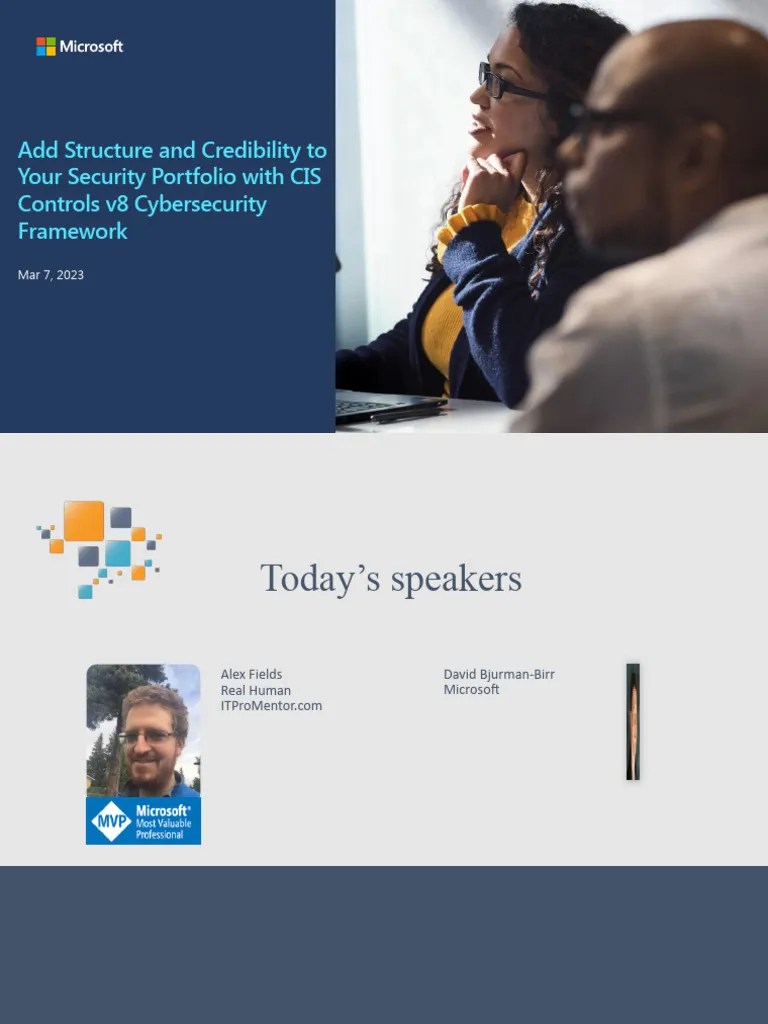 Microsoft

Add Structure and Credibility to Your Security Portfolio with CIS Controls v8 Cybersecurity Framework

Mar 7, 2023

Today's speakers

Alex Fields
Real Human
ITProMentor.com

MVP Microsoft® Most Valuable Professional

David Bjurman-Birr
Microsoft